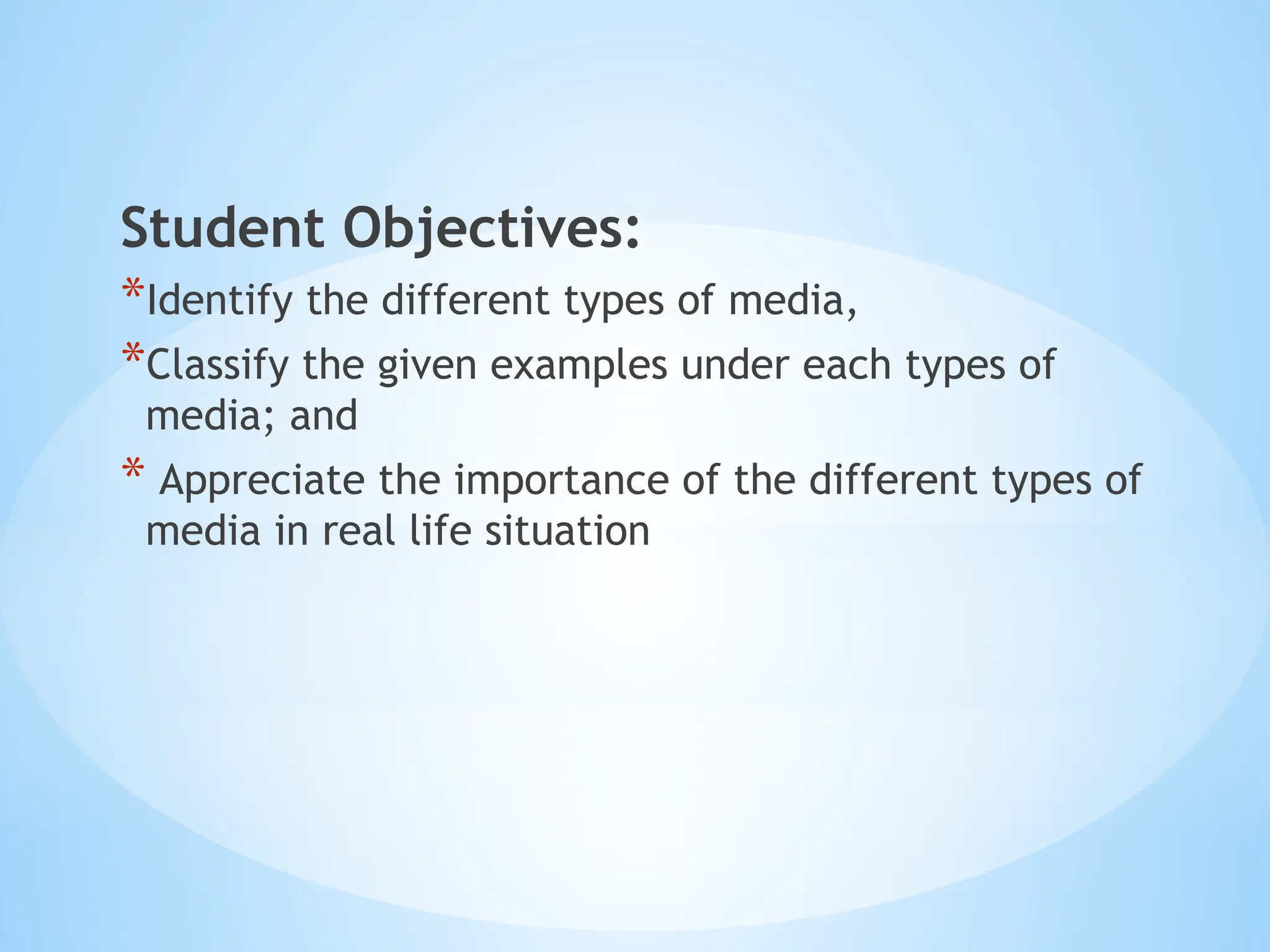 Student Objectives:

*Identify the different types of media,

*Classify the given examples under each types of media; and

* Appreciate the importance of the different types of media in real life situation